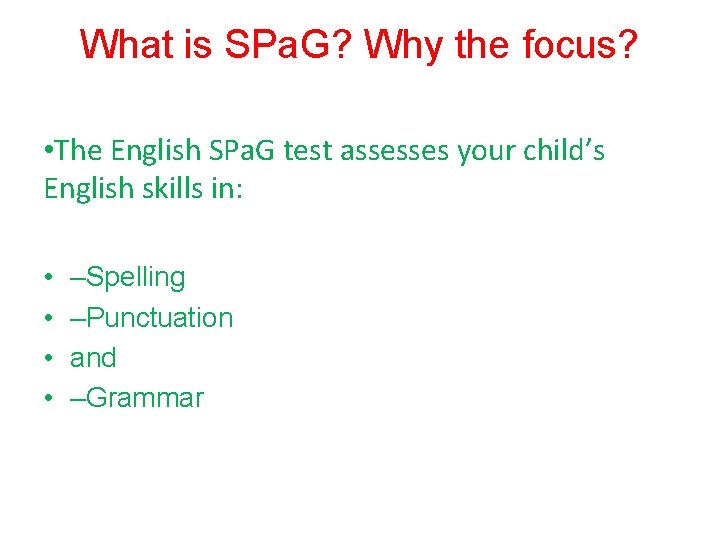 What is SPaG? Why the focus?

•The English SPaG test assesses your child’s English skills in:

• –Spelling
• –Punctuation
• and
• –Grammar